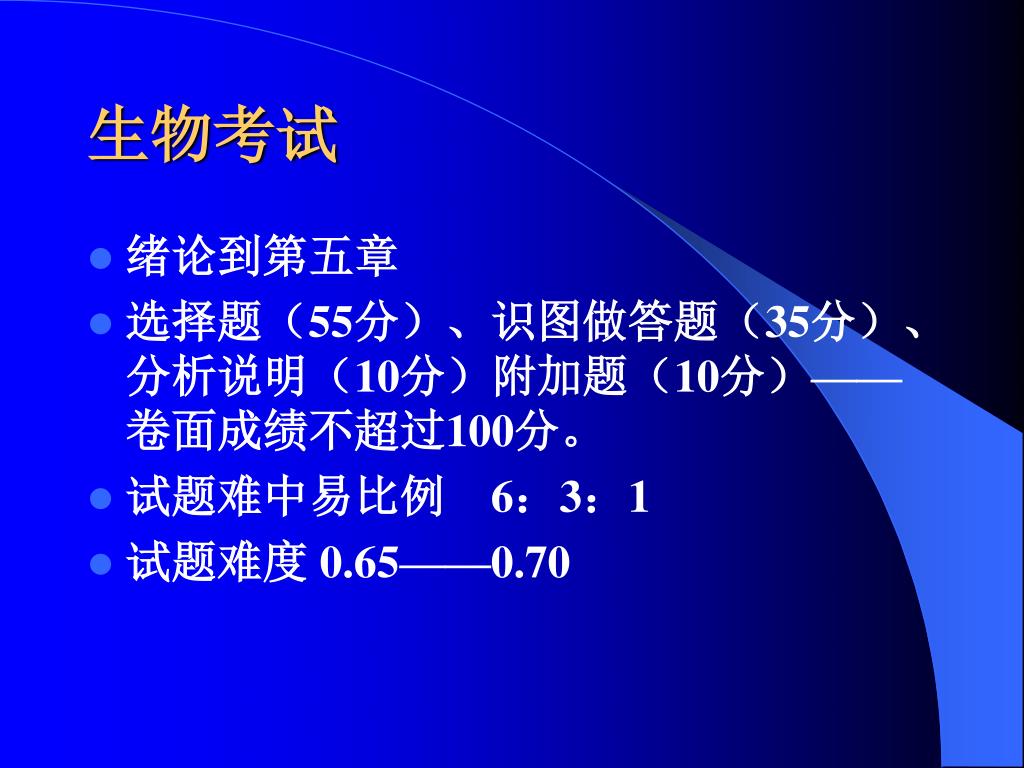 生物考试

- 绪论到第五章
- 选择题（55分）、识图做答题（35分）、分析说明（10分）附加题（10分）——卷面成绩不超过100分。
- 试题难中易比例　6：3：1
- 试题难度 0.65——0.70